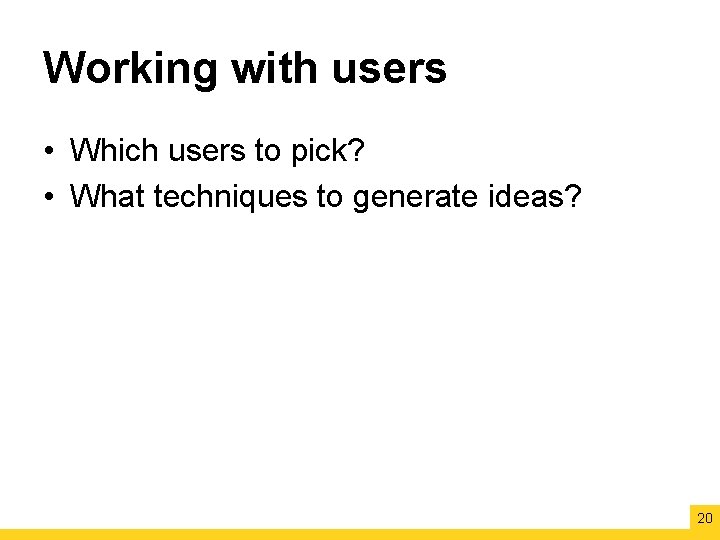 Working with users

• Which users to pick?
• What techniques to generate ideas?

20